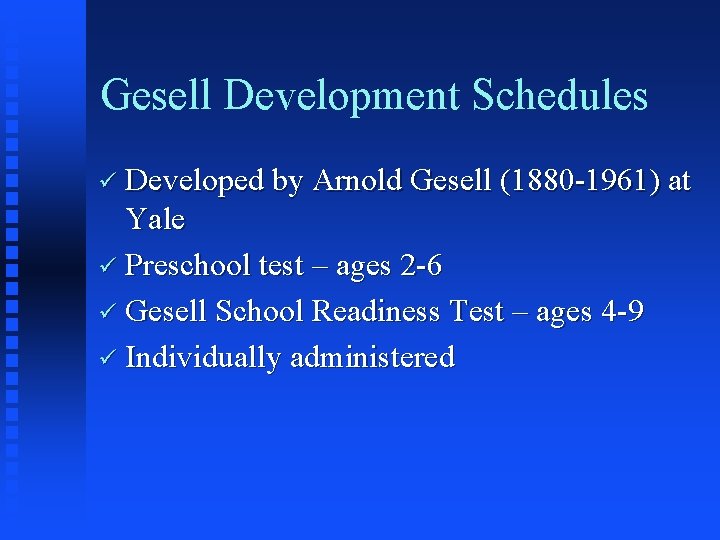 Gesell Development Schedules

✓ Developed by Arnold Gesell (1880-1961) at Yale

✓ Preschool test – ages 2-6

✓ Gesell School Readiness Test – ages 4-9

✓ Individually administered